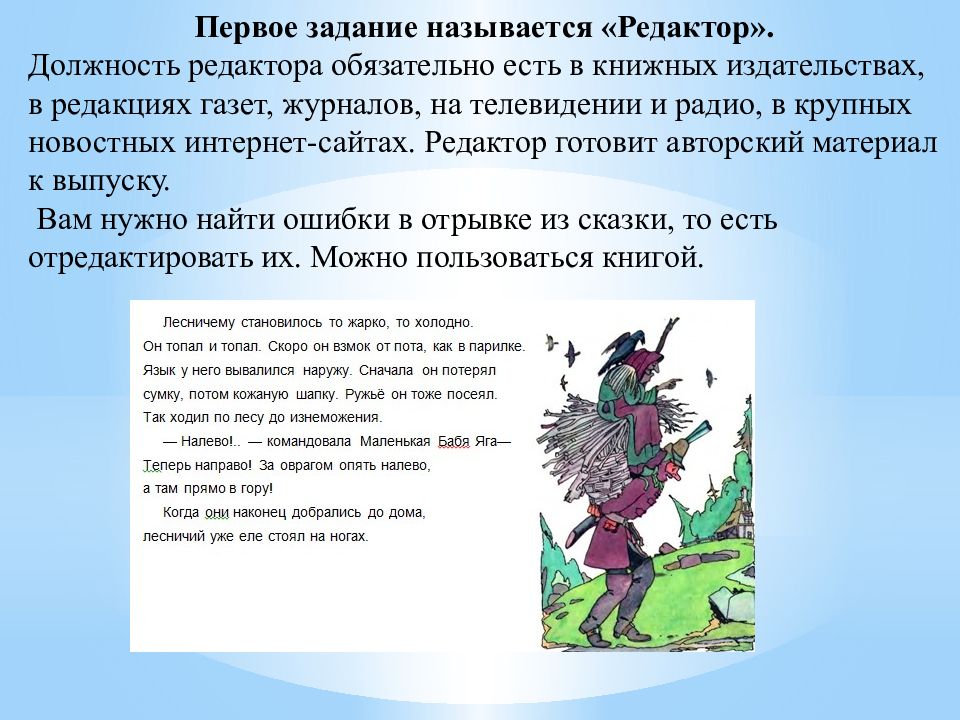 Первое задание называется «Редактор».
Должность редактора обязательно есть в книжных издательствах, в редакциях газет, журналов, на телевидении и радио, в крупных новостных интернет-сайтах. Редактор готовит авторский материал к выпуску.
Вам нужно найти ошибки в отрывке из сказки, то есть отредактировать их. Можно пользоваться книгой.

Лесничему становилось то жарко, то холодно. Он топал и топал. Скоро он взмок от пота, как в парилке. Язык у него вывалился наружу. Сначала он потерял сумку, потом кожаную шапку. Ружьё он тоже посеял. Так ходил по лесу до изнеможения.

— Налево!.. — командовала Маленькая Бабя Яга— Теперь направо! За оврагом опять налево, а там прямо в гору!

Когда они наконец добрались до дома, лесничий уже еле стоял на ногах.